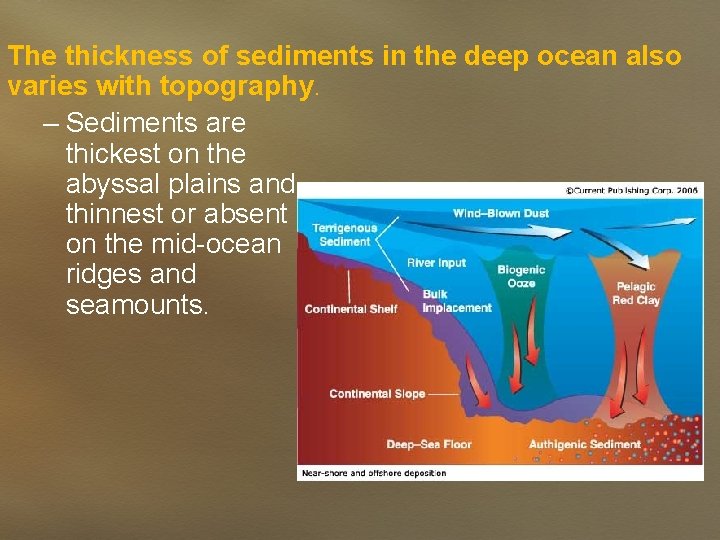 The thickness of sediments in the deep ocean also varies with topography.

– Sediments are thickest on the abyssal plains and thinnest or absent on the mid-ocean ridges and seamounts.

©Current Publishing Corp. 2006

Wind–Blown Dust

Terrigenous Sediment

River Input

Biogenic Ooze

Pelagic Red Clay

Bulk Implacement

Continental Shelf

Continental Slope

Deep–Sea Floor

Authigenic Sediment

Near-shore and offshore deposition